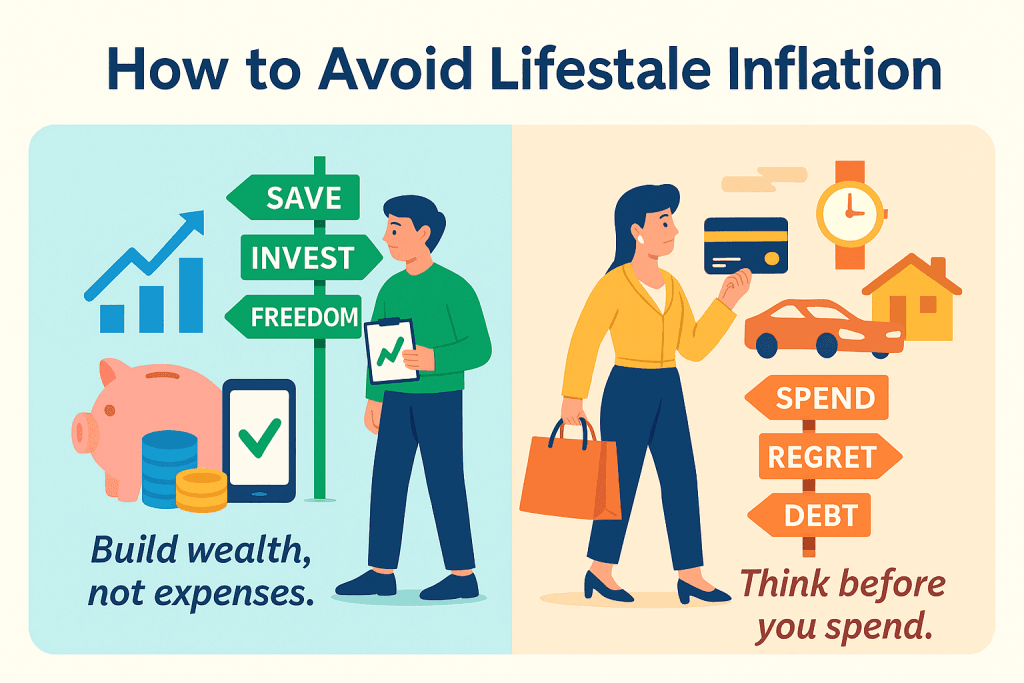 How to Avoid Lifestale Inflation

SAVE
INVEST
FREEDOM

Build wealth, not expenses.

SPEND
REGRET
DEBT

Think before you spend.